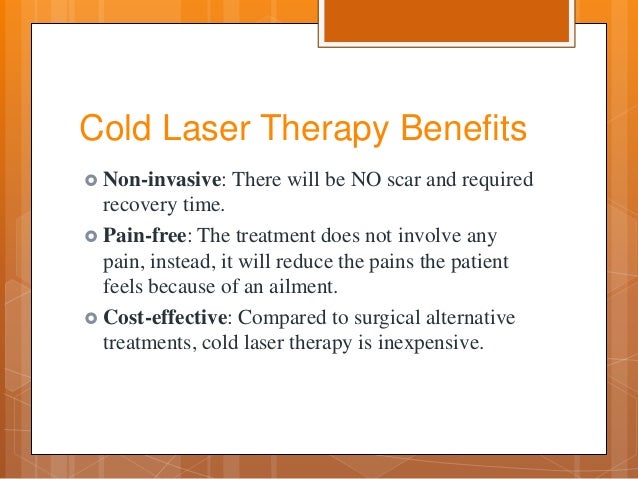 Cold Laser Therapy Benefits

Non-invasive: There will be NO scar and required recovery time.

Pain-free: The treatment does not involve any pain, instead, it will reduce the pains the patient feels because of an ailment.

Cost-effective: Compared to surgical alternative treatments, cold laser therapy is inexpensive.